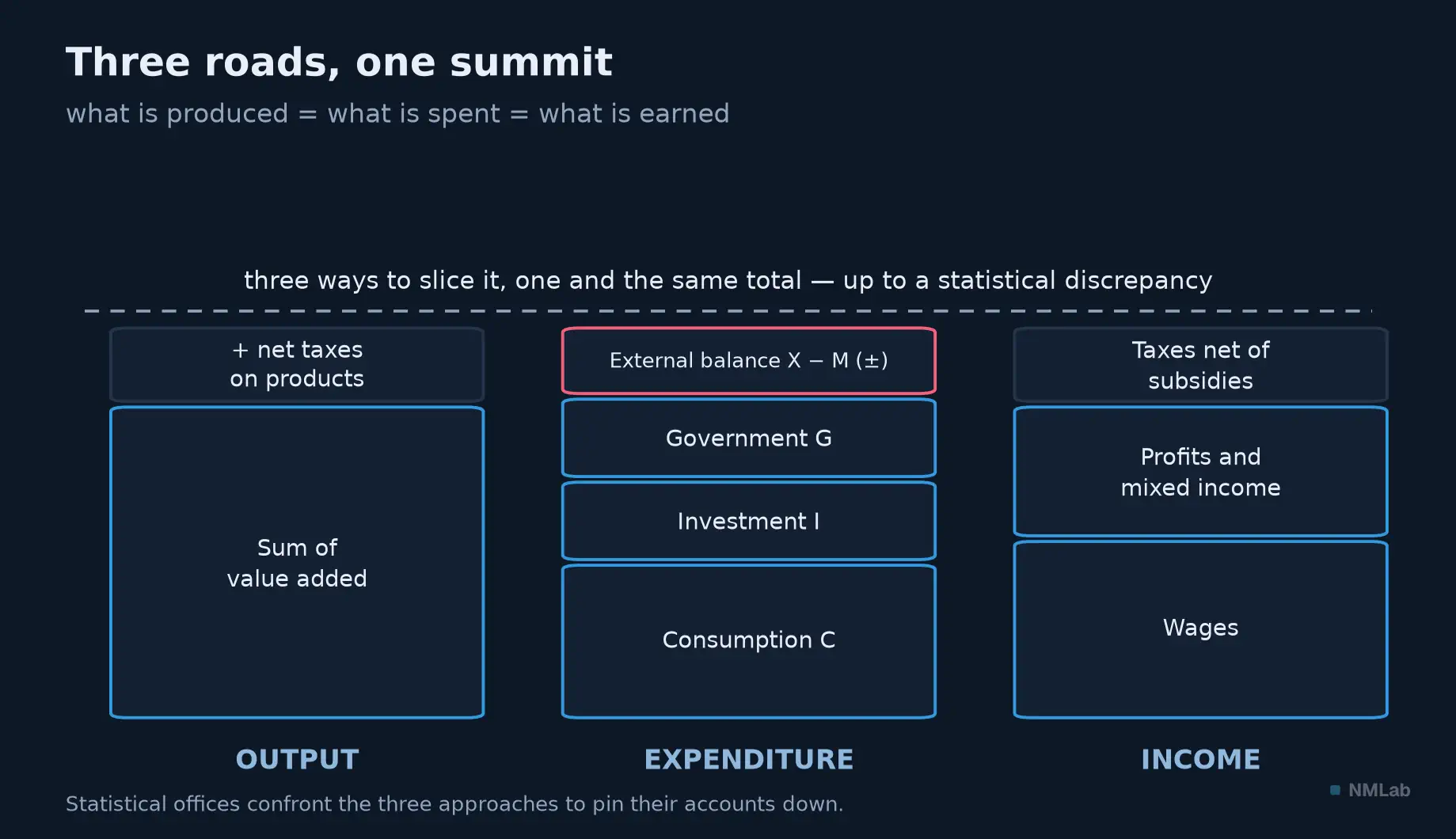 Three roads, one summit

what is produced = what is spent = what is earned

three ways to slice it, one and the same total — up to a statistical discrepancy

+ net taxes on products

Sum of value added

OUTPUT

External balance X − M (±)

Government G

Investment I

Consumption C

EXPENDITURE

Taxes net of subsidies

Profits and mixed income

Wages

INCOME

Statistical offices confront the three approaches to pin their accounts down.

NMLab